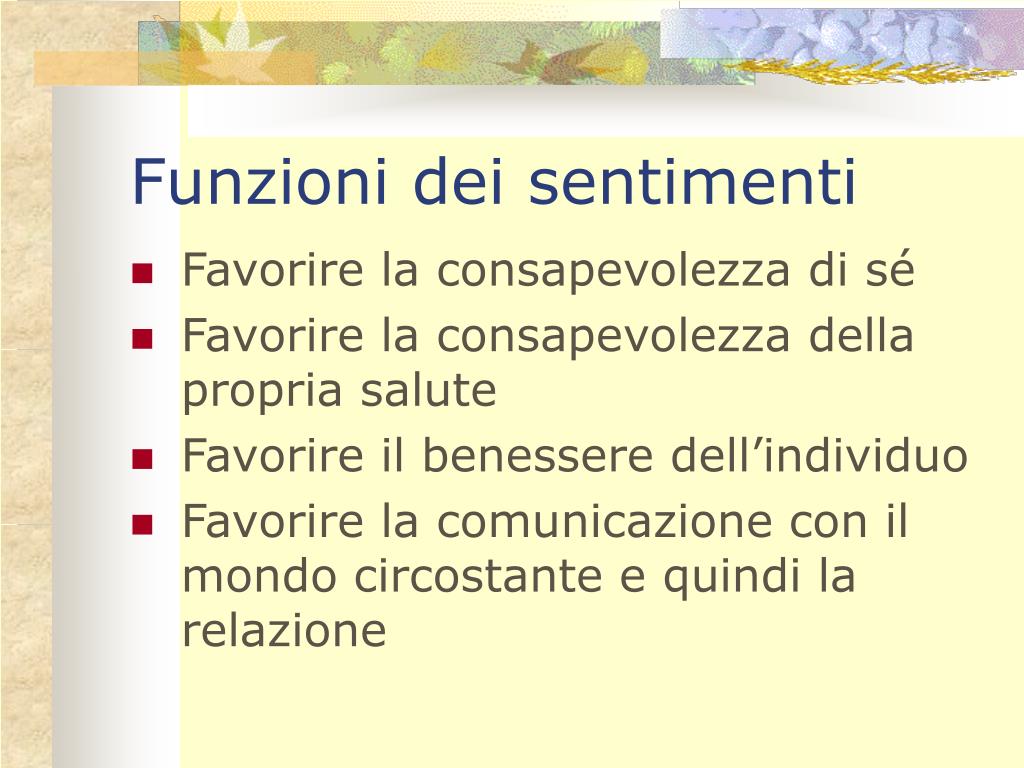 Funzioni dei sentimenti

- Favorire la consapevolezza di sé
- Favorire la consapevolezza della propria salute
- Favorire il benessere dell’individuo
- Favorire la comunicazione con il mondo circostante e quindi la relazione